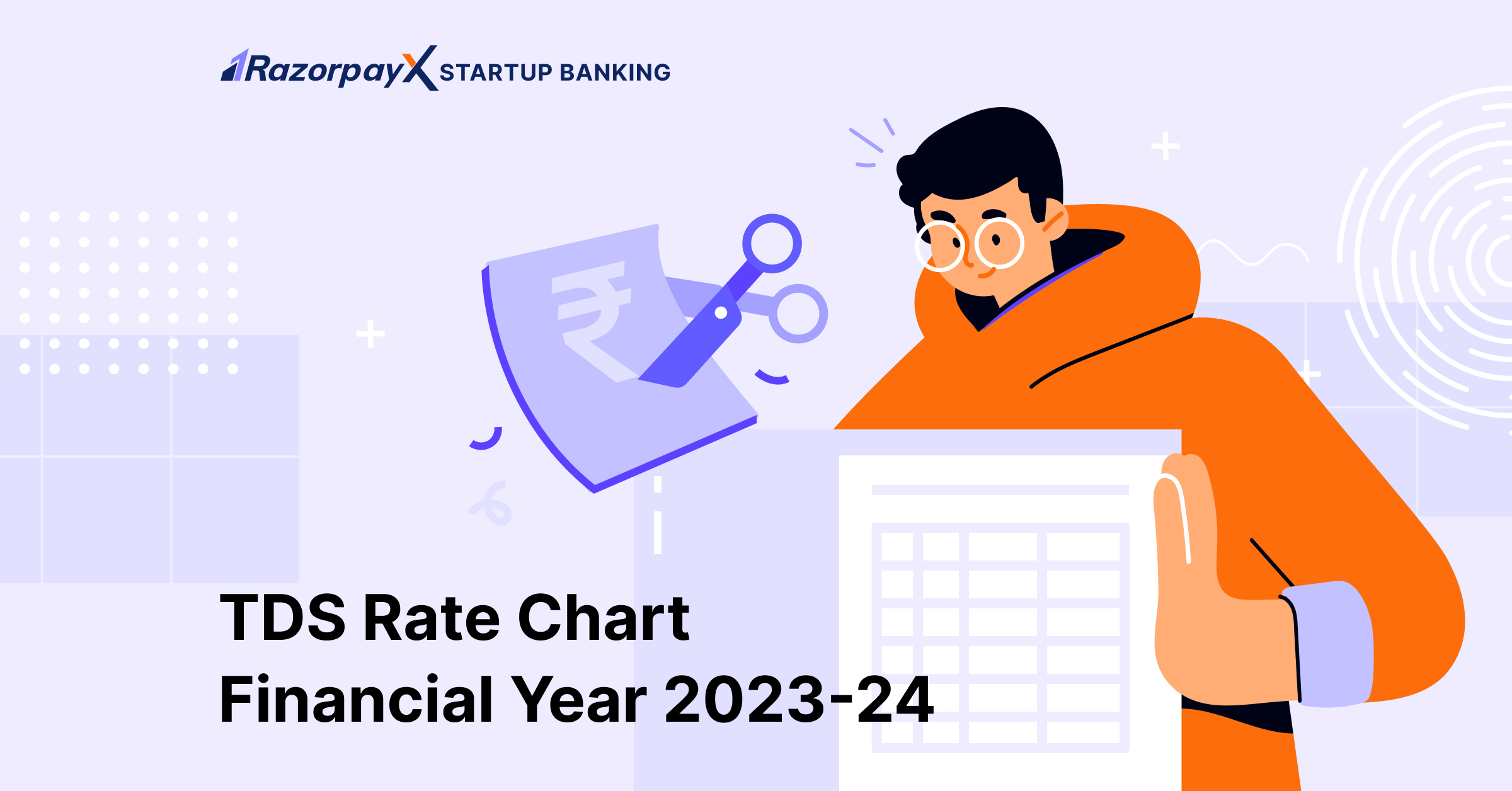 RazorpayX STARTUP BANKING

₹

TDS Rate Chart
Financial Year 2023-24